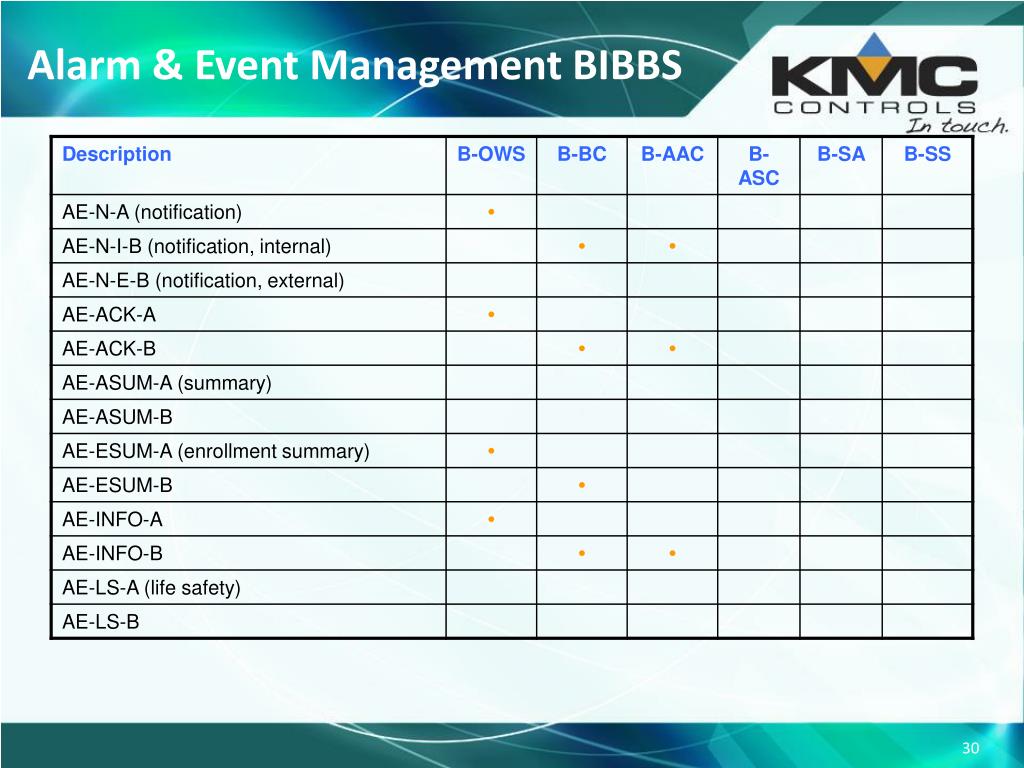 Alarm & Event Management BIBBS

KMC CONTROLS In touch.

| Description | B-OWS | B-BC | B-AAC | B-ASC | B-SA | B-SS |
|---|---|---|---|---|---|---|
| AE-N-A (notification) | • | | | | | |
| AE-N-I-B (notification, internal) | | • | • | | | |
| AE-N-E-B (notification, external) | | | | | | |
| AE-ACK-A | • | | | | | |
| AE-ACK-B | | • | • | | | |
| AE-ASUM-A (summary) | | | | | | |
| AE-ASUM-B | | | | | | |
| AE-ESUM-A (enrollment summary) | • | | | | | |
| AE-ESUM-B | | • | | | | |
| AE-INFO-A | • | | | | | |
| AE-INFO-B | | • | • | | | |
| AE-LS-A (life safety) | | | | | | |
| AE-LS-B | | | | | | |

30